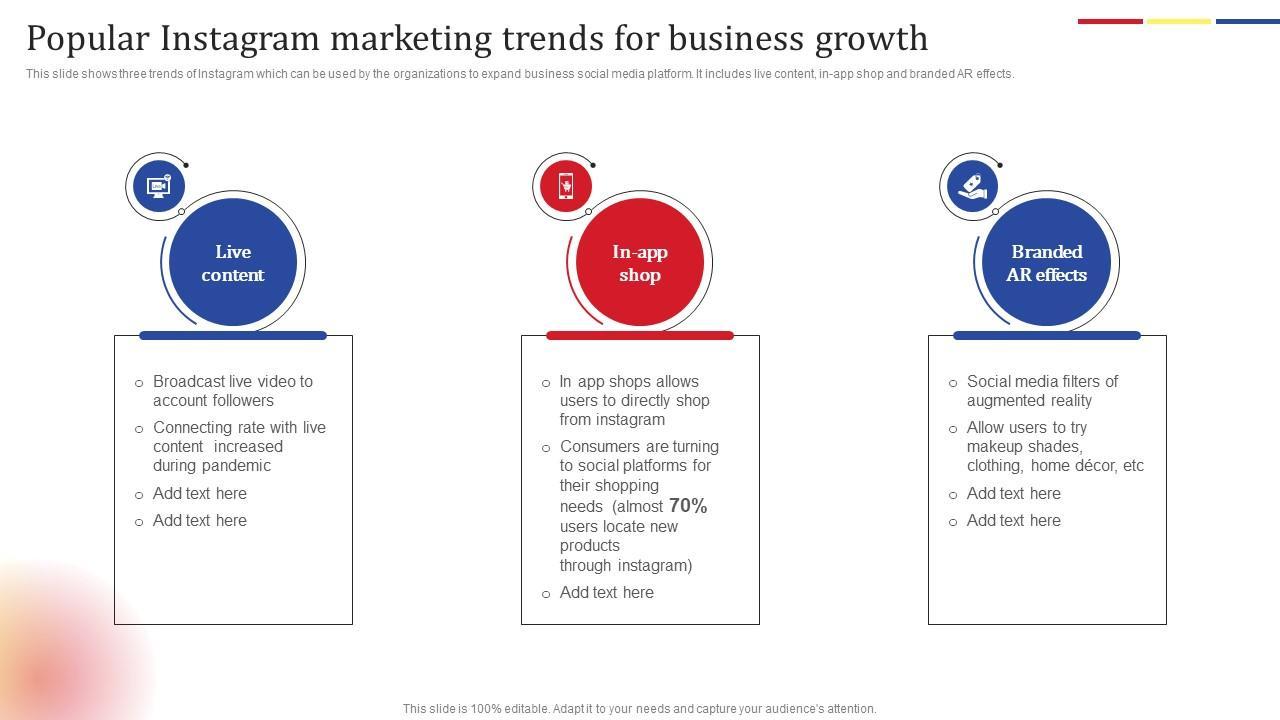 Popular Instagram marketing trends for business growth

This slide shows three trends of Instagram which can be used by the organizations to expand business social media platform. It includes live content, in-app shop and branded AR effects.

Live content

- Broadcast live video to account followers
- Connecting rate with live content increased during pandemic
- Add text here
- Add text here

In-app shop

- In app shops allows users to directly shop from instagram
- Consumers are turning to social platforms for their shopping needs (almost 70% users locate new products through instagram)
- Add text here

Branded AR effects

- Social media filters of augmented reality
- Allow users to try makeup shades, clothing, home décor, etc
- Add text here
- Add text here

This slide is 100% editable. Adapt it to your needs and capture your audience's attention.